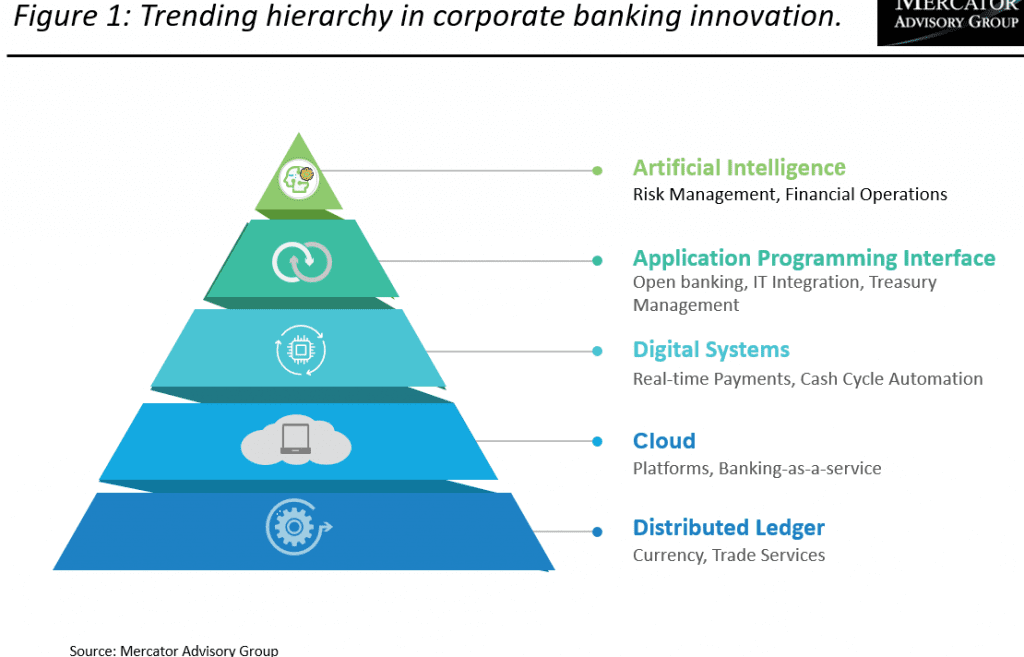 Figure 1: Trending hierarchy in corporate banking innovation.

MERCATOR
ADVISORY GROUP

Artificial Intelligence
Risk Management, Financial Operations

Application Programming Interface
Open banking, IT Integration, Treasury Management

Digital Systems
Real-time Payments, Cash Cycle Automation

Cloud
Platforms, Banking-as-a-service

Distributed Ledger
Currency, Trade Services

Source: Mercator Advisory Group